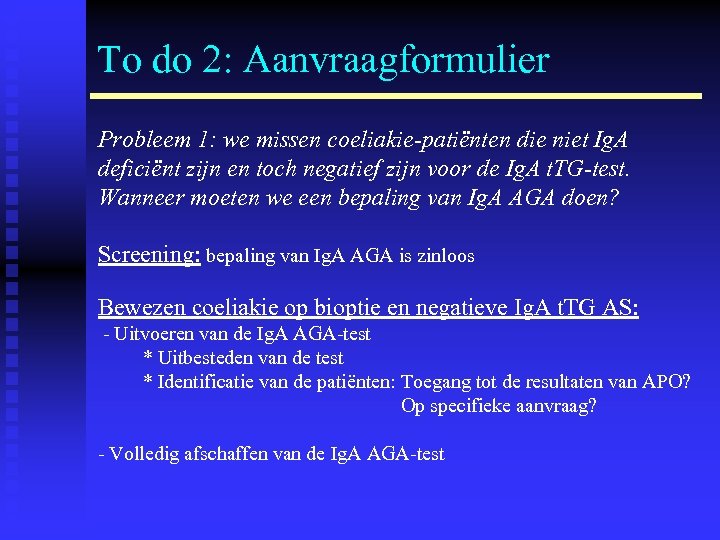 To do 2: Aanvraagformulier

Probleem 1: we missen coeliakie-patiënten die niet IgA deficiënt zijn en toch negatief zijn voor de IgA tTG-test. Wanneer moeten we een bepaling van IgA AGA doen?

Screening: bepaling van IgA AGA is zinloos

Bewezen coeliakie op bioptie en negatieve IgA tTG AS:
- Uitvoeren van de IgA AGA-test
* Uitbesteden van de test
* Identificatie van de patiënten: Toegang tot de resultaten van APO?
Op specifieke aanvraag?

- Volledig afschaffen van de IgA AGA-test